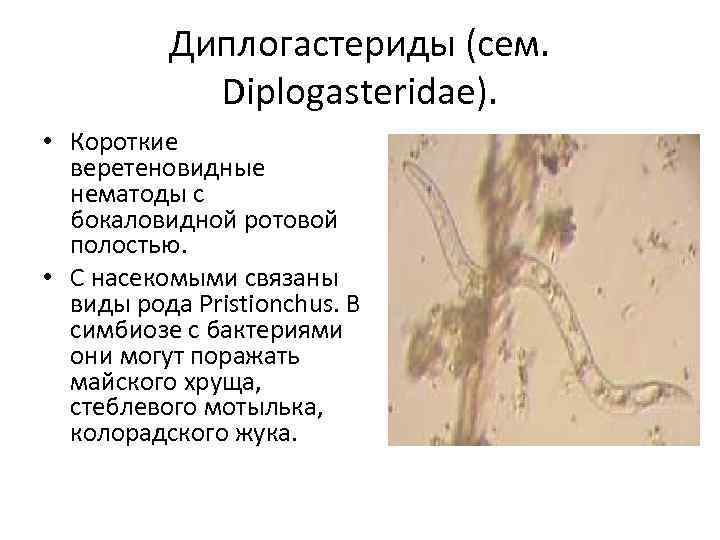 Диплогастериды (сем. Diplogasteridae).

• Короткие веретеновидные нематоды с бокаловидной ротовой полостью.
• С насекомыми связаны виды рода Pristionchus. В симбиозе с бактериями они могут поражать майского хруща, стеблевого мотылька, колорадского жука.